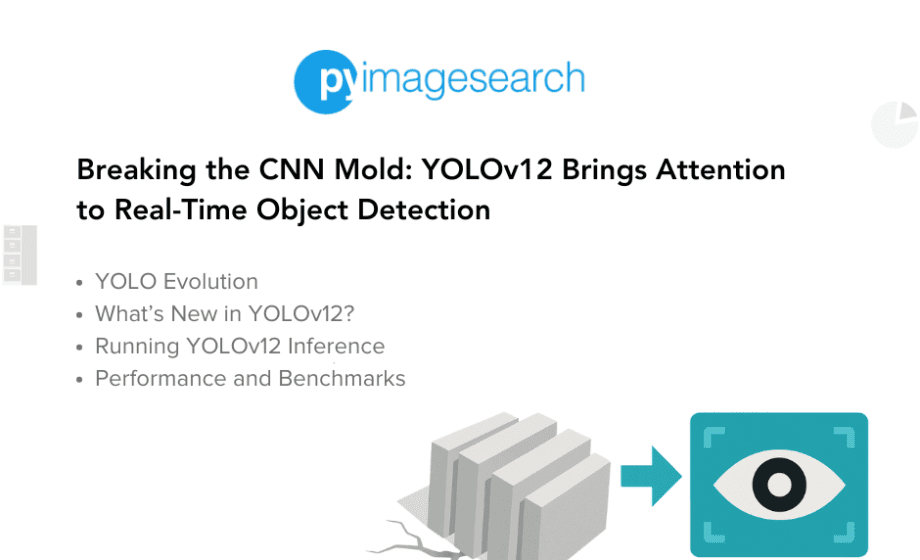 pyimagesearch

Breaking the CNN Mold: YOLOv12 Brings Attention to Real-Time Object Detection

• YOLO Evolution
• What's New in YOLOv12?
• Running YOLOv12 Inference
• Performance and Benchmarks